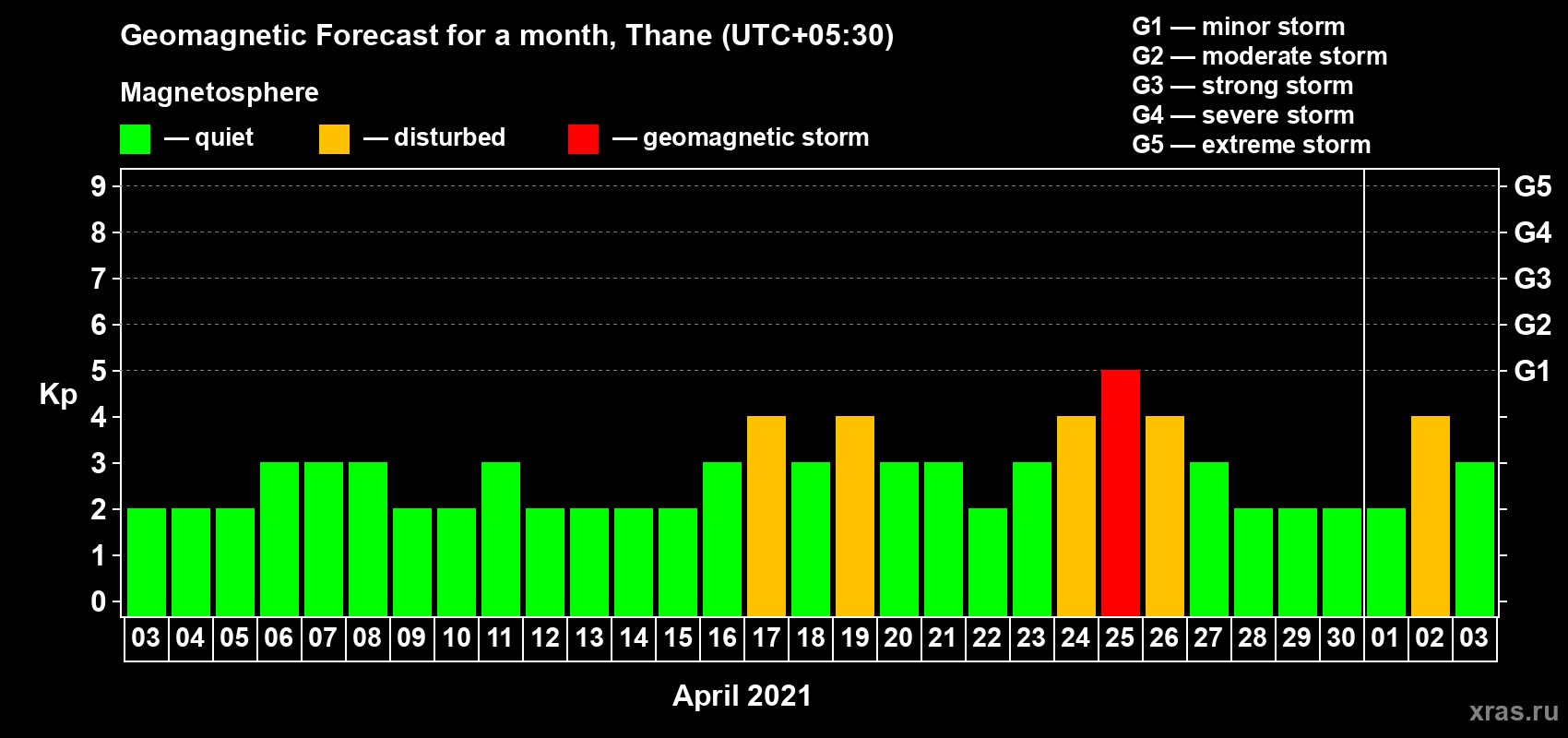 Geomagnetic Forecast for a month, Thane (UTC+05:30)

Magnetosphere

— quiet — disturbed — geomagnetic storm

G1 — minor storm
G2 — moderate storm
G3 — strong storm
G4 — severe storm
G5 — extreme storm

Kp

9 8 7 6 5 4 3 2 1 0

G5 G4 G3 G2 G1

03 04 05 06 07 08 09 10 11 12 13 14 15 16 17 18 19 20 21 22 23 24 25 26 27 28 29 30 01 02 03

April 2021

xras.ru